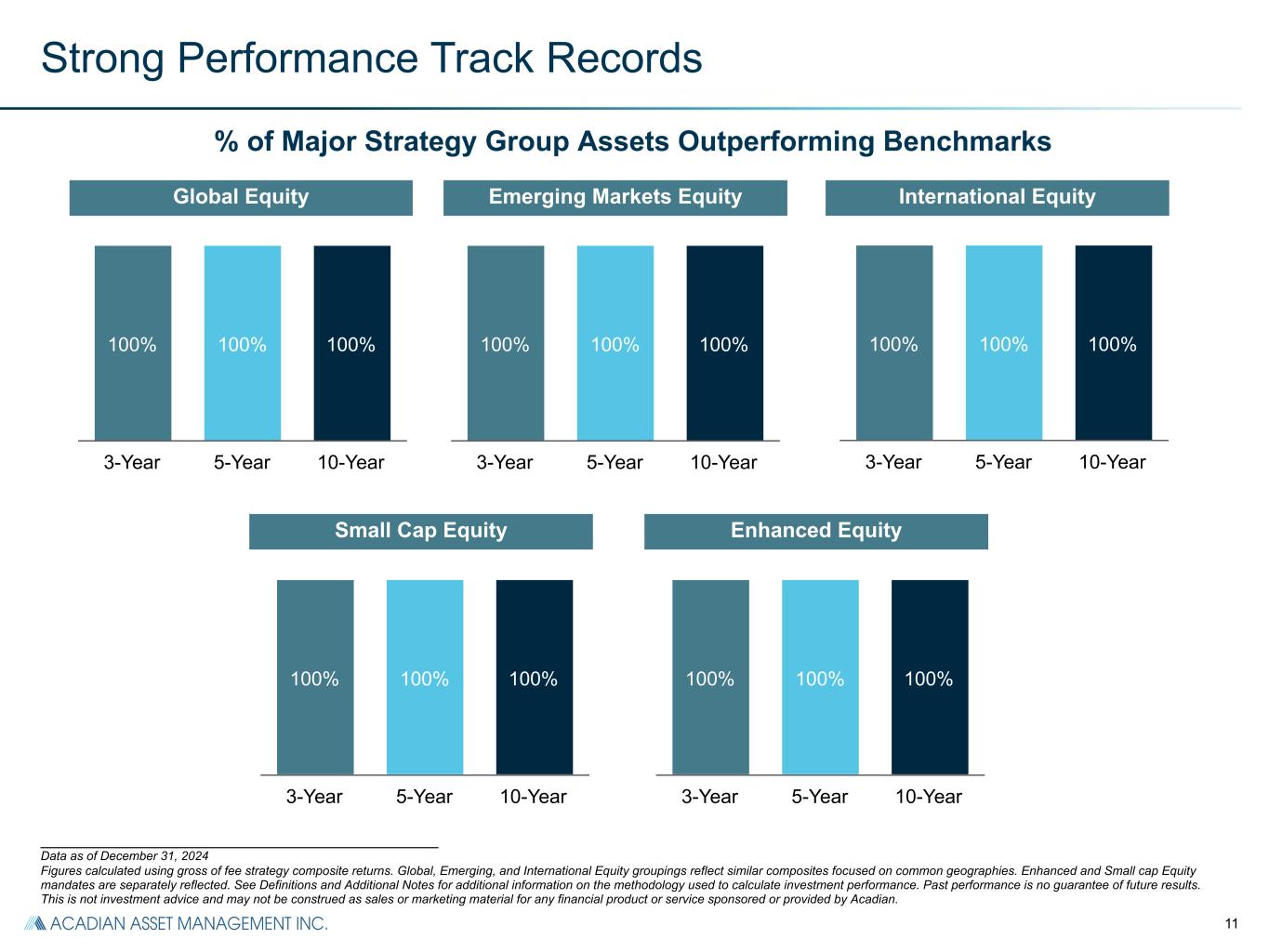 Strong Performance Track Records

% of Major Strategy Group Assets Outperforming Benchmarks

Global Equity

100%
100%
100%

3-Year
5-Year
10-Year

Emerging Markets Equity

100%
100%
100%

3-Year
5-Year
10-Year

International Equity

100%
100%
100%

3-Year
5-Year
10-Year

Small Cap Equity

100%
100%
100%

3-Year
5-Year
10-Year

Enhanced Equity

100%
100%
100%

3-Year
5-Year
10-Year

Data as of December 31, 2024
Figures calculated using gross of fee strategy composite returns. Global, Emerging, and International Equity groupings reflect similar composites focused on common geographies. Enhanced and Small cap Equity mandates are separately reflected. See Definitions and Additional Notes for additional information on the methodology used to calculate investment performance. Past performance is no guarantee of future results. This is not investment advice and may not be construed as sales or marketing material for any financial product or service sponsored or provided by Acadian.

ACADIAN ASSET MANAGEMENT INC.

11